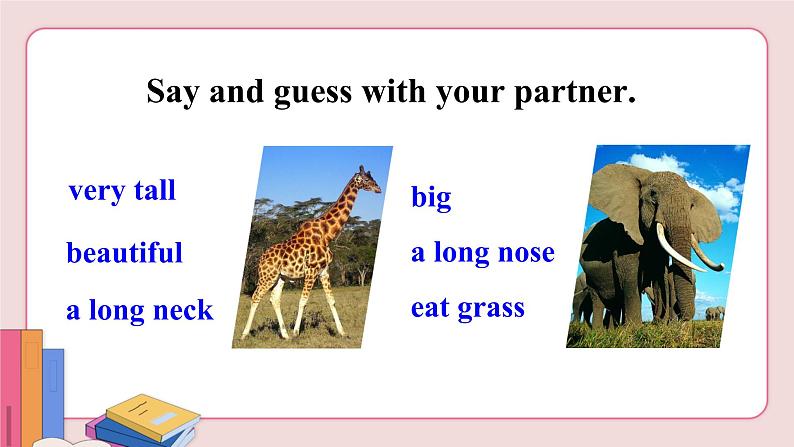 Say and guess with your partner.

very tall

beautiful

a long neck

big

a long nose

eat grass